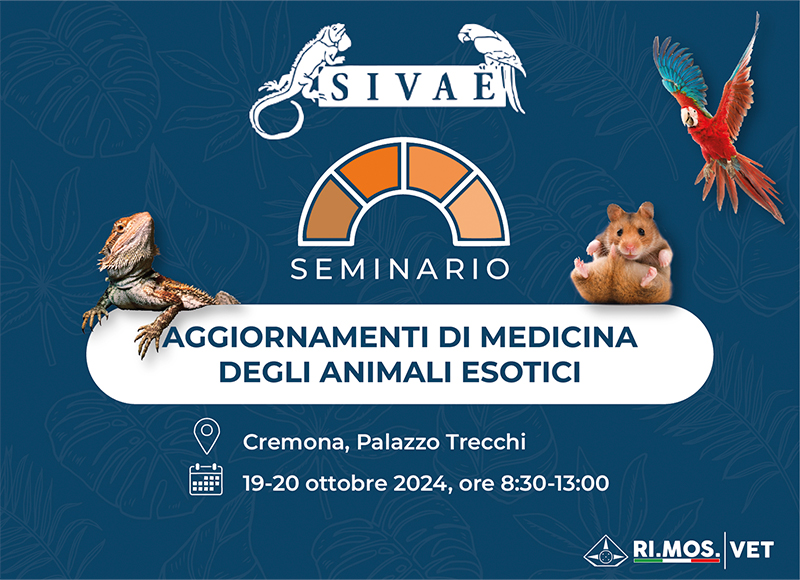 SIVAE

SEMINARIO

AGGIORNAMENTI DI MEDICINA DEGLI ANIMALI ESOTICI

Cremona, Palazzo Trecchi

19-20 ottobre 2024, ore 8:30-13:00

RI.MOS. VET